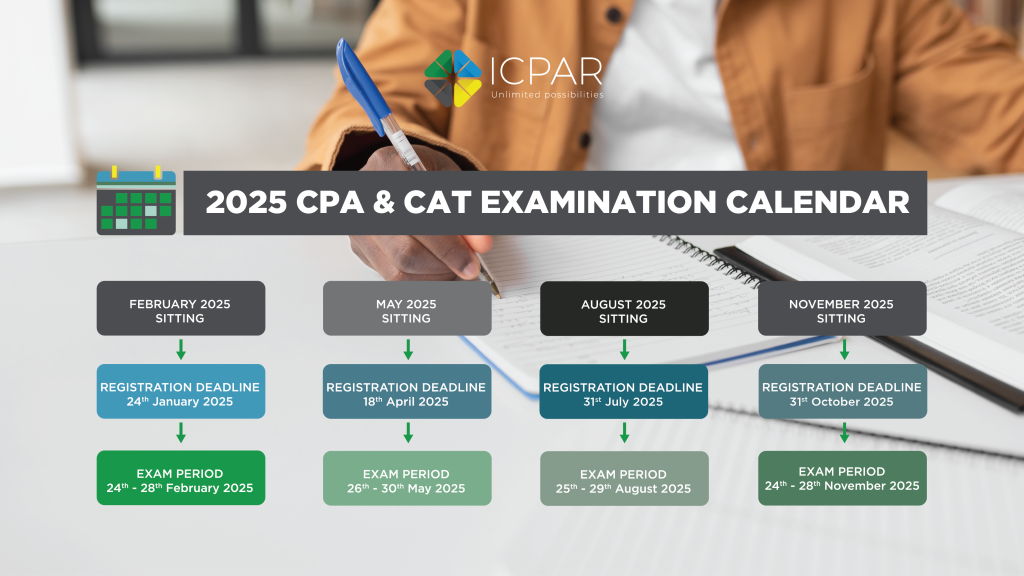 ICPAR
Unlimited possibilities

2025 CPA & CAT EXAMINATION CALENDAR

FEBRUARY 2025 SITTING

REGISTRATION DEADLINE
24$^{th}$ January 2025

EXAM PERIOD
24$^{th}$ - 28$^{th}$ February 2025

MAY 2025 SITTING

REGISTRATION DEADLINE
18$^{th}$ April 2025

EXAM PERIOD
26$^{th}$ - 30$^{th}$ May 2025

AUGUST 2025 SITTING

REGISTRATION DEADLINE
31$^{st}$ July 2025

EXAM PERIOD
25$^{th}$ - 29$^{th}$ August 2025

NOVEMBER 2025 SITTING

REGISTRATION DEADLINE
31$^{st}$ October 2025

EXAM PERIOD
24$^{th}$ - 28$^{th}$ November 2025